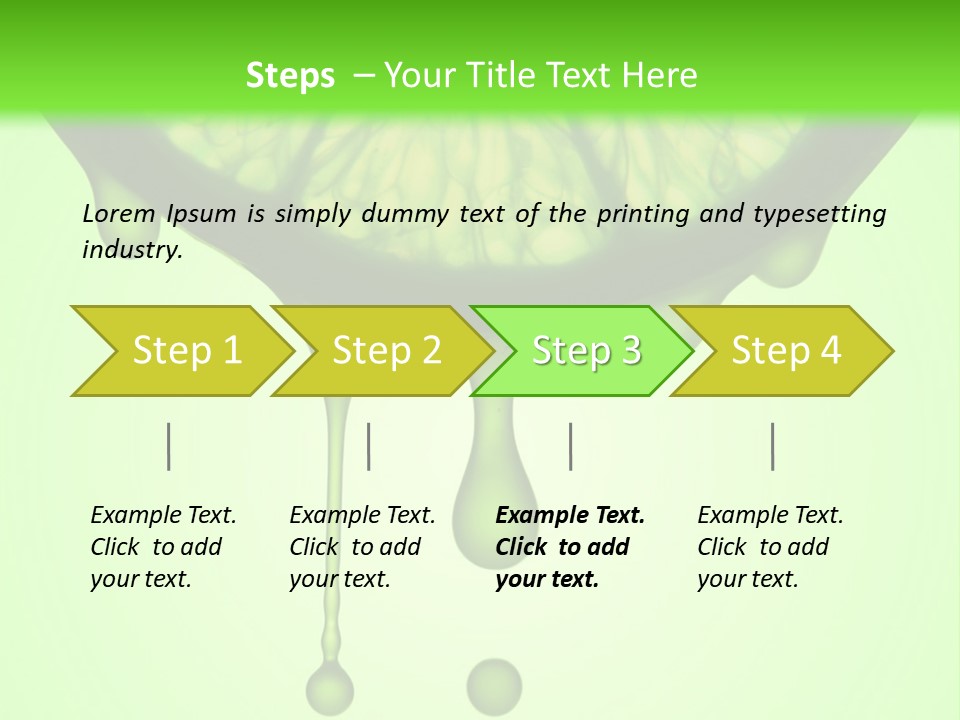 Steps – Your Title Text Here

Lorem Ipsum is simply dummy text of the printing and typesetting industry.

Step 1

Step 2

Step 3

Step 4

Example Text. Click to add your text.

Example Text. Click to add your text.

Example Text. Click to add your text.

Example Text. Click to add your text.